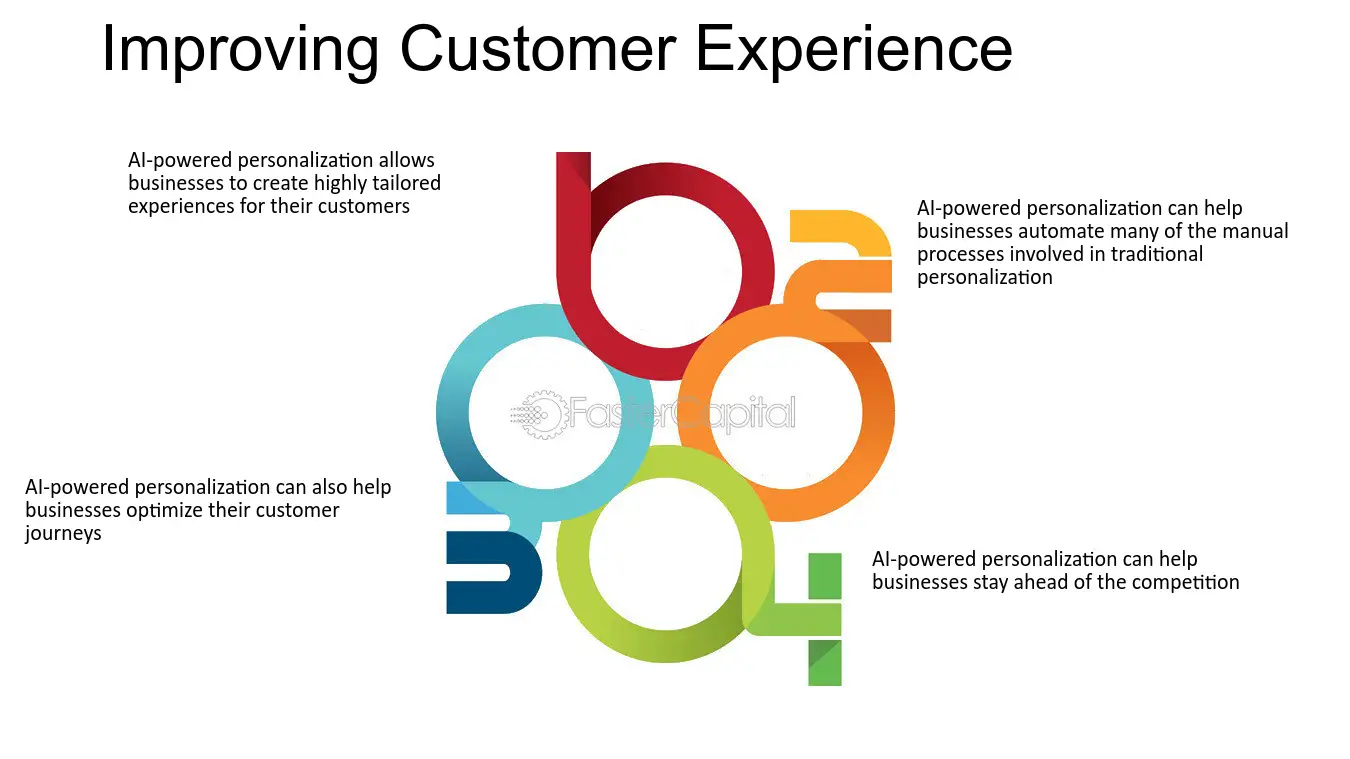 Improving Customer Experience

AI-powered personalization allows businesses to create highly tailored experiences for their customers

AI-powered personalization can help businesses automate many of the manual processes involved in traditional personalization

AI-powered personalization can also help businesses optimize their customer journeys

AI-powered personalization can help businesses stay ahead of the competition

FasterCapital